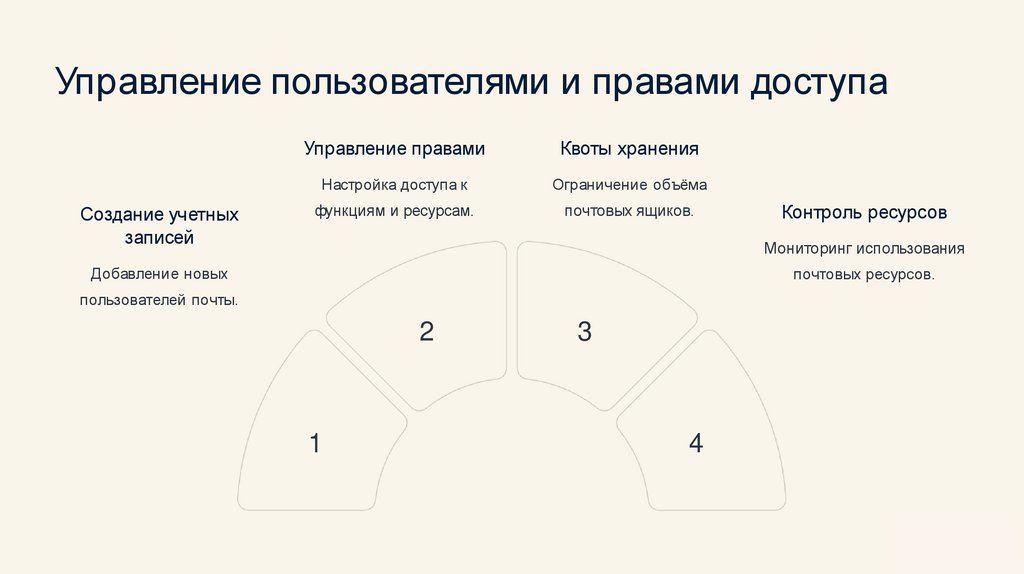 Управление пользователями и правами доступа

Создание учетных записей

Добавление новых пользователей почты.

Управление правами

Настройка доступа к функциям и ресурсам.

Квоты хранения

Ограничение объёма почтовых ящиков.

Контроль ресурсов

Мониторинг использования почтовых ресурсов.

1

2

3

4